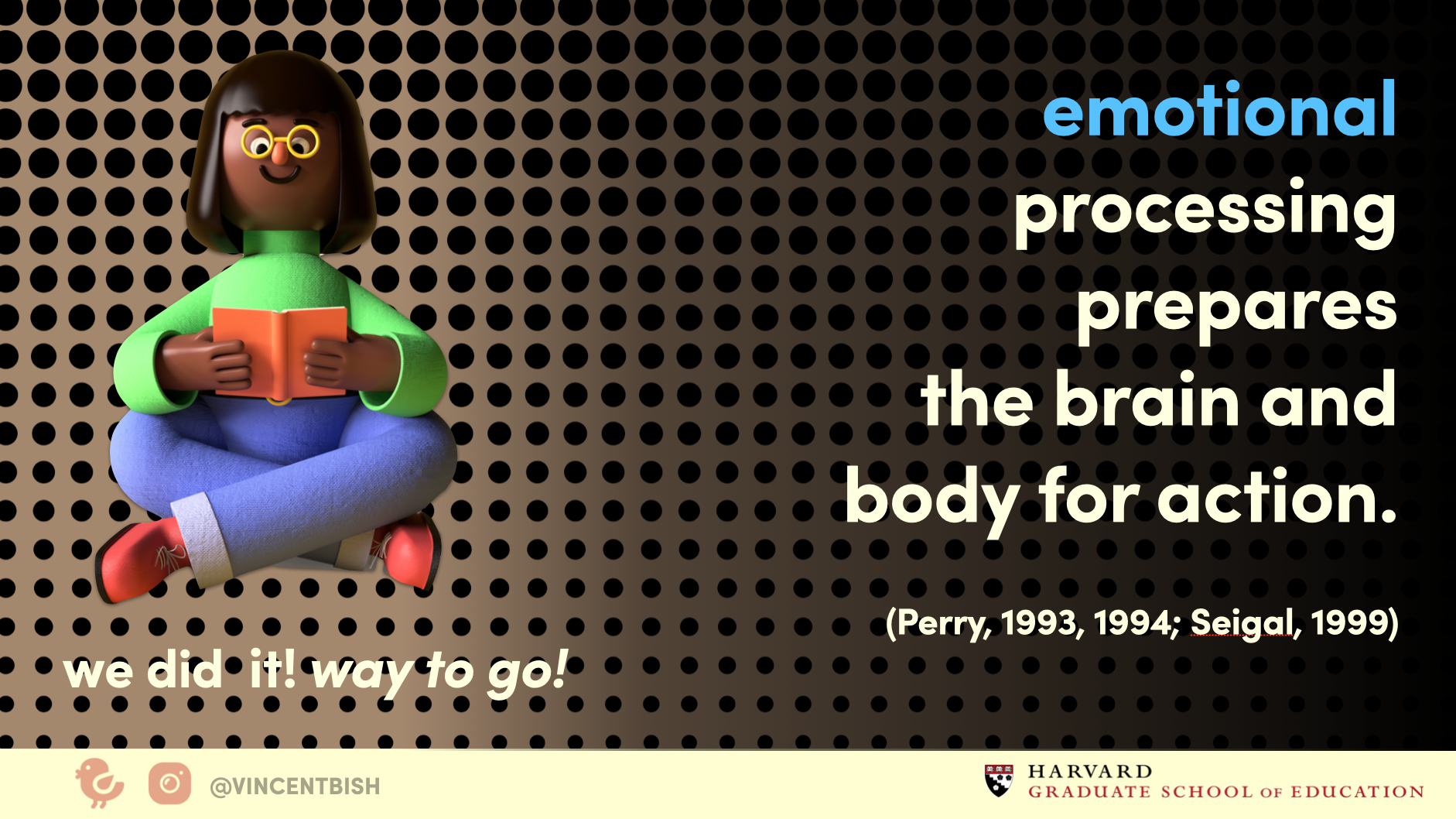 emotional processing prepares the brain and body for action.

(Perry, 1993, 1994; Seigal, 1999)

we did it! way to go!

@VINCENTBISH

HARVARD
GRADUATE SCHOOL OF EDUCATION